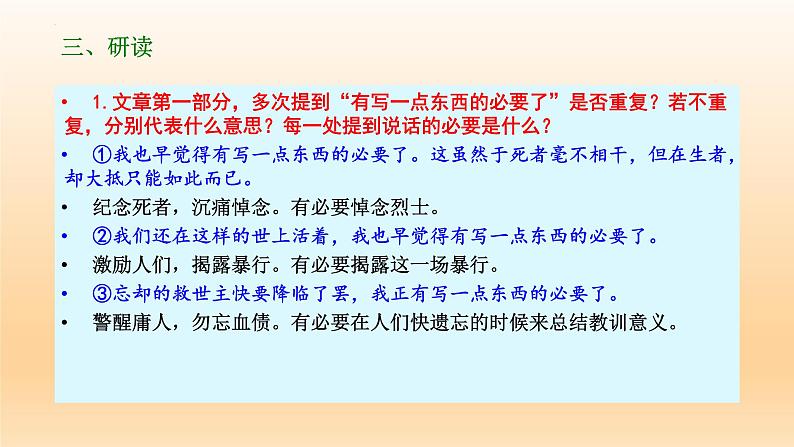 三、研读

• 1. 文章第一部分，多次提到“有写一点东西的必要了”是否重复？若不重复，分别代表什么意思？每一处提到说话的必要是什么？

• ①我也早觉得有写一点东西的必要了。这虽然于死者毫不相干，但在生者，却大抵只能如此而已。

• 纪念死者，沉痛悼念。有必要悼念烈士。

• ②我们还在这样的世上活着，我也早觉得有写一点东西的必要了。

• 激励人们，揭露暴行。有必要揭露这一场暴行。

• ③忘却的救世主快要降临了罢，我正有写一点东西的必要了。

• 警醒庸人，勿忘血债。有必要在人们快遗忘的时候来总结教训意义。